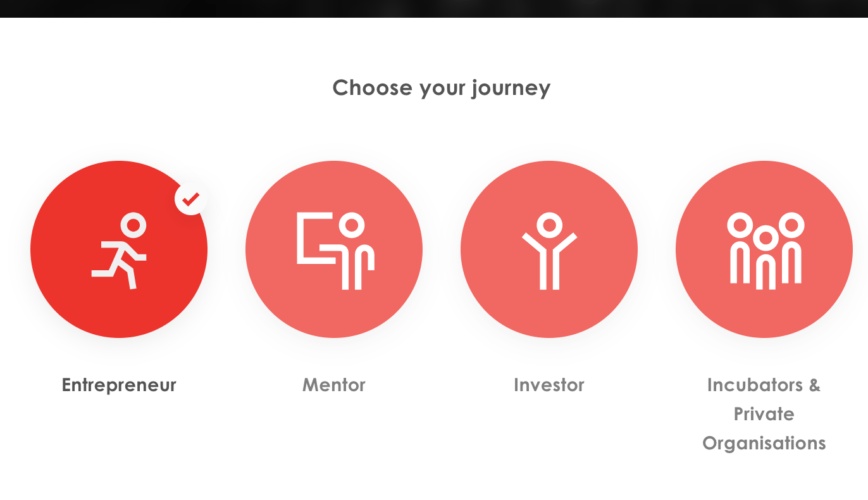 Choose your journey

Entrepreneur

Mentor

Investor

Incubators & Private Organisations